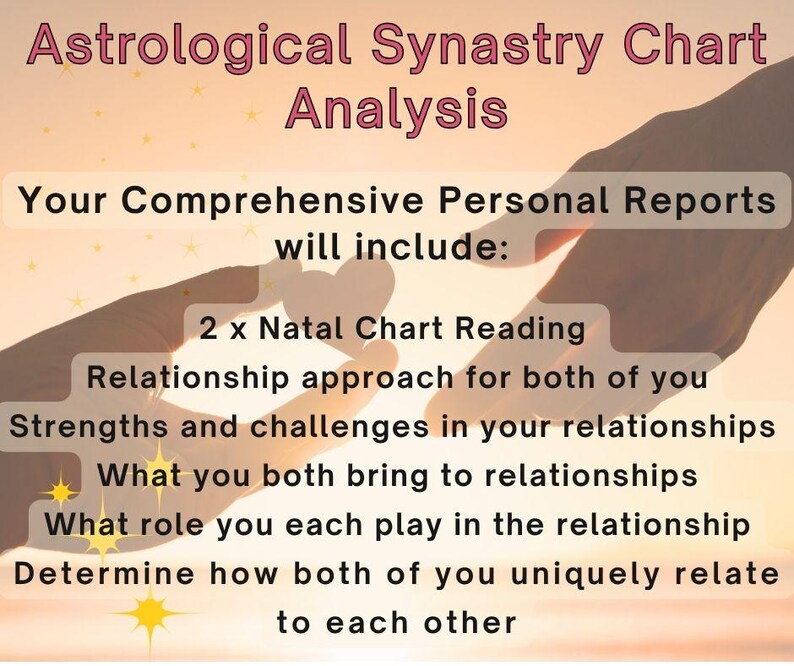 Astrological Synastry Chart Analysis

Your Comprehensive Personal Reports will include:

2 x Natal Chart Reading
Relationship approach for both of you
Strengths and challenges in your relationships
What you both bring to relationships
What role you each play in the relationship
Determine how both of you uniquely relate to each other